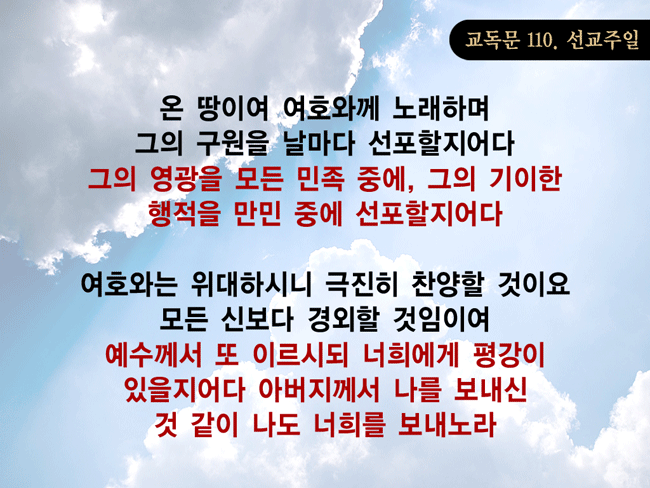 교독문 110. 선교주일

온 땅이여 여호와께 노래하며
그의 구원을 날마다 선포할지어다
그의 영광을 모든 민족 중에, 그의 기이한 행적을 만민 중에 선포할지어다

여호와는 위대하시니 극진히 찬양할 것이요
모든 신보다 경외할 것임이여
예수께서 또 이르시되 너희에게 평강이 있을지어다 아버지께서 나를 보내신 것 같이 나도 너희를 보내노라